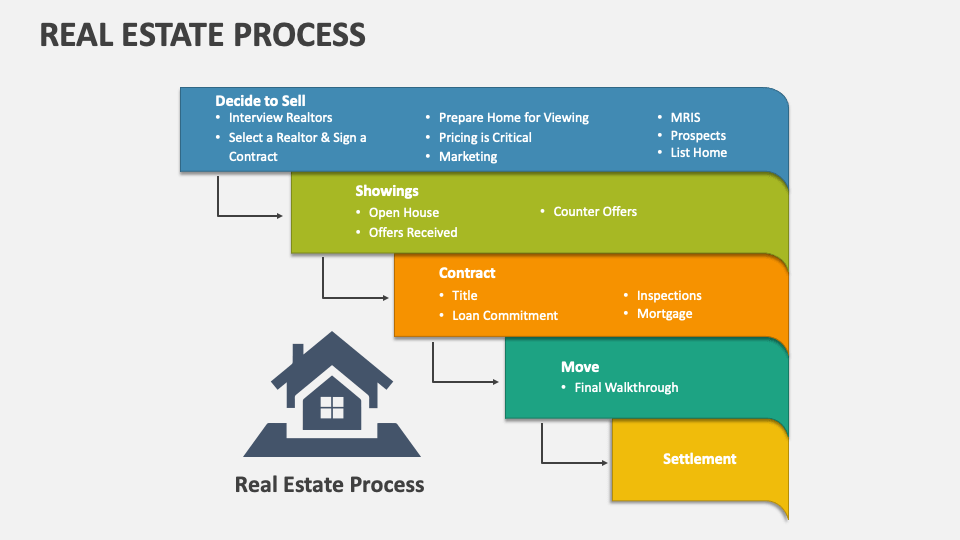 REAL ESTATE PROCESS

Decide to Sell
• Interview Realtors
• Select a Realtor & Sign a Contract
• Prepare Home for Viewing
• Pricing is Critical
• Marketing
• MRIS
• Prospects
• List Home

Showings
• Open House
• Offers Received
• Counter Offers

Contract
• Title
• Loan Commitment
• Inspections
• Mortgage

Move
• Final Walkthrough

Settlement

Real Estate Process